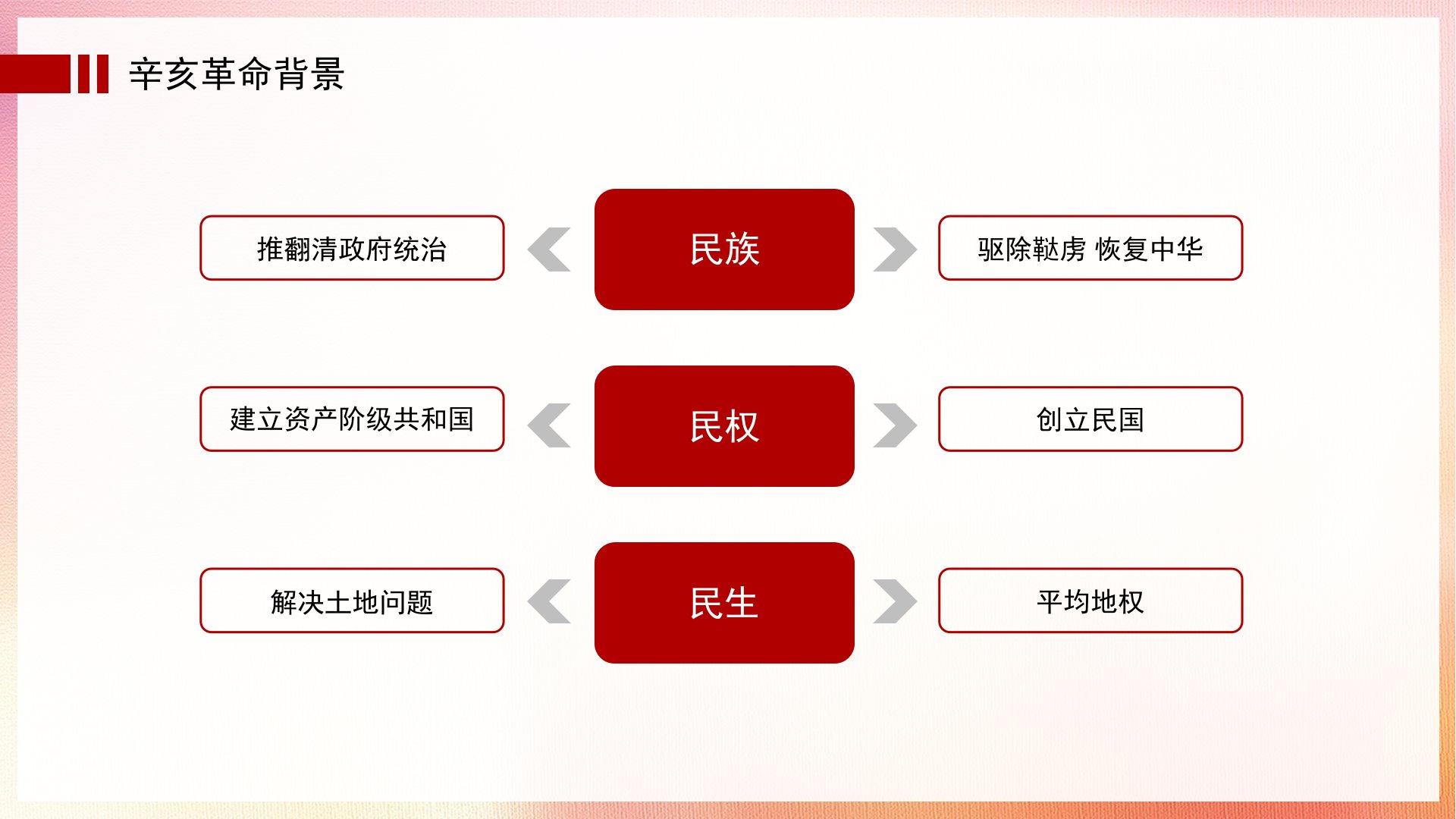 辛亥革命背景

推翻清政府统治

民族

驱除鞑虏 恢复中华

建立资产阶级共和国

民权

创立民国

解决土地问题

民生

平均地权